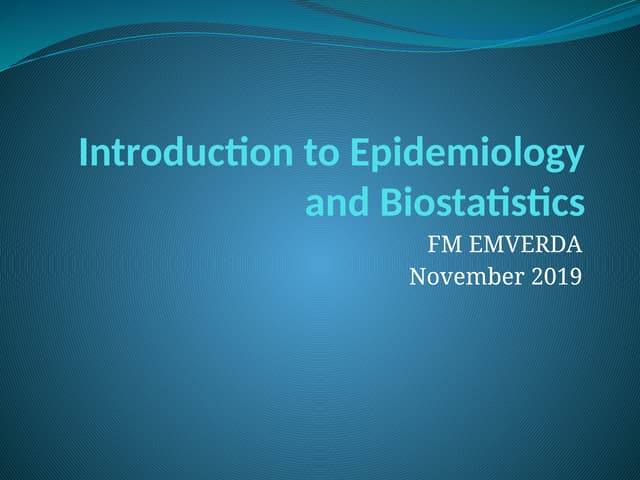 Introduction to Epidemiology and Biostatistics

FM EMVERDA
November 2019